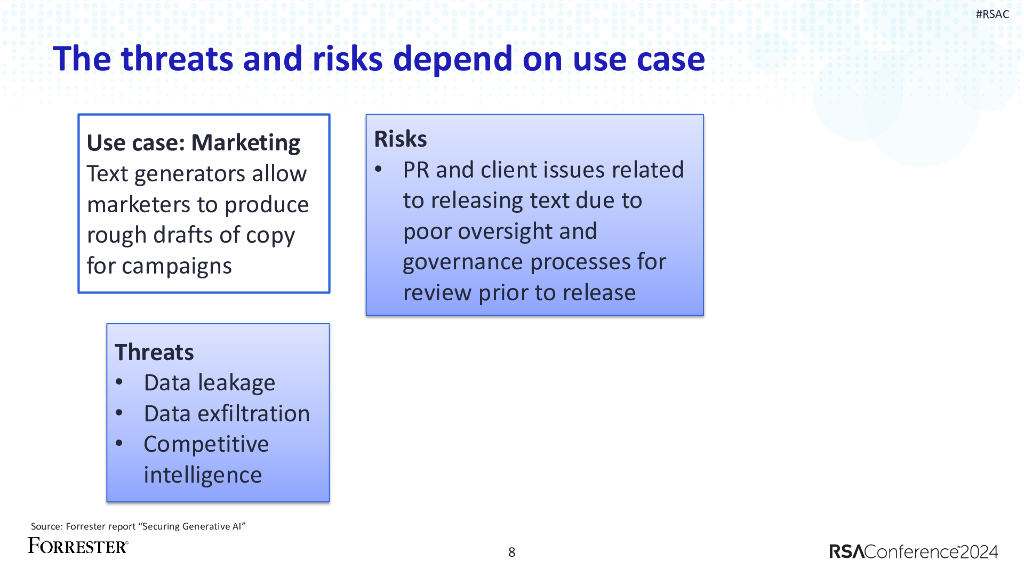 #RSAC

The threats and risks depend on use case

Use case: Marketing
Text generators allow marketers to produce rough drafts of copy for campaigns

Risks
• PR and client issues related to releasing text due to poor oversight and governance processes for review prior to release

Threats
• Data leakage
• Data exfiltration
• Competitive intelligence

Source: Forrester report "Securing Generative AI"

FORRESTER®

8

RSAConference2024